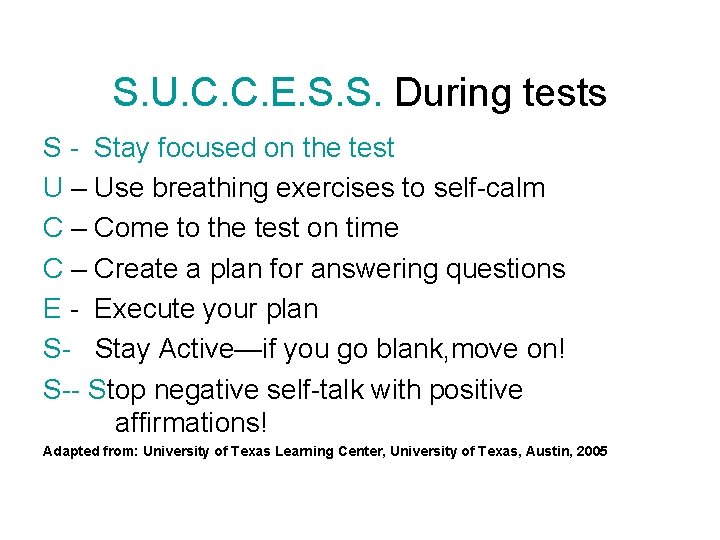 S.U.C.C.E.S.S. During tests

S - Stay focused on the test
U – Use breathing exercises to self-calm
C – Come to the test on time
C – Create a plan for answering questions
E - Execute your plan
S- Stay Active—if you go blank,move on!
S-- Stop negative self-talk with positive affirmations!

Adapted from: University of Texas Learning Center, University of Texas, Austin, 2005